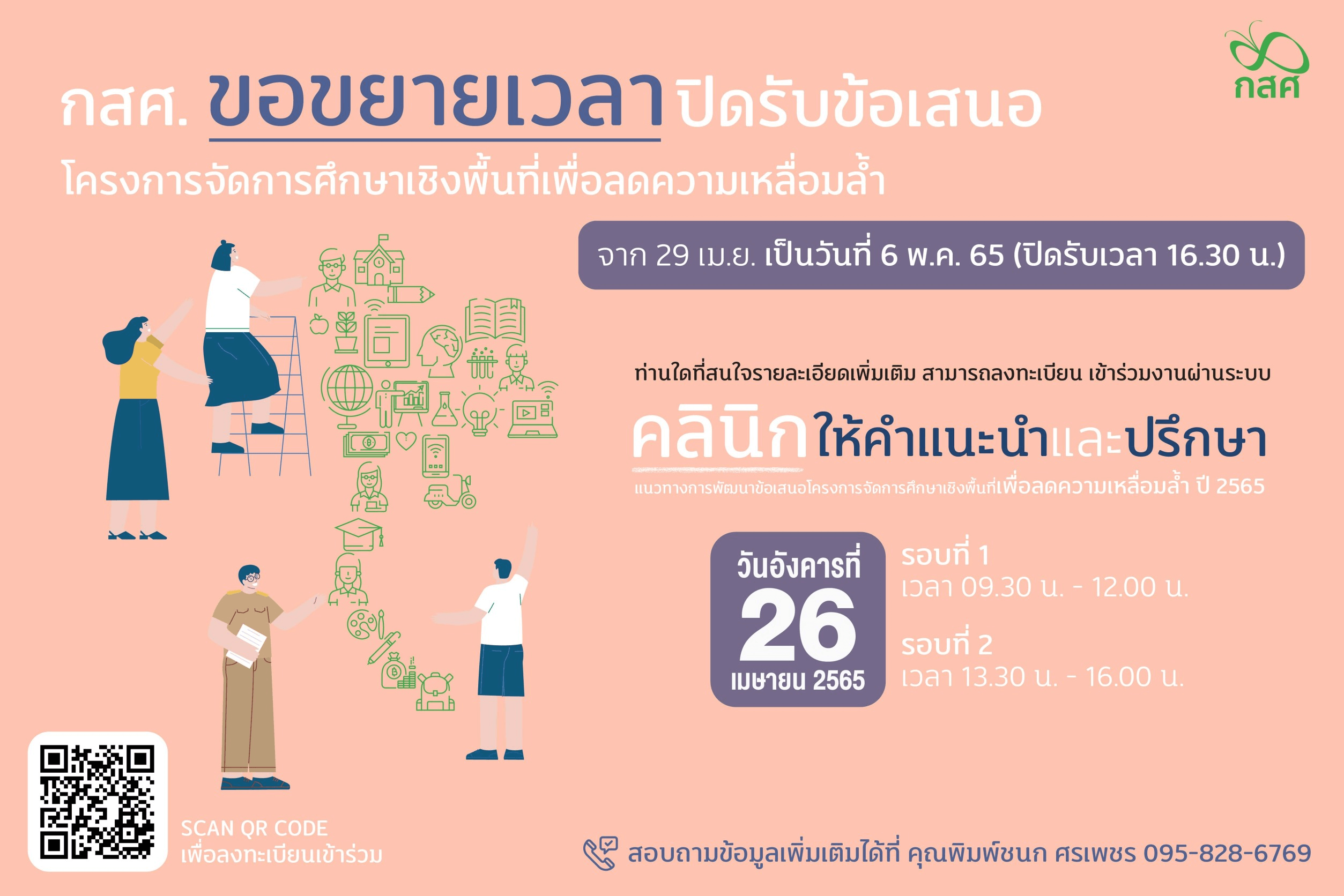 กสศ

กสศ. ขอขยายเวลา ปิดรับข้อเสนอ
โครงการจัดการศึกษาเชิงพื้นที่เพื่อลดความเหลื่อมล้ำ

จาก 29 เม.ย. เป็นวันที่ 6 พ.ค. 65 (ปิดรับเวลา 16.30 น.)

ท่านใดที่สนใจรายละเอียดเพิ่มเติม สามารถลงทะเบียน เข้าร่วมงานผ่านระบบ

คลินิกให้คำแนะนำและปรึกษา
แนวทางการพัฒนาข้อเสนอโครงการจัดการศึกษาเชิงพื้นที่เพื่อลดความเหลื่อมล้ำ ปี 2565

วันอังคารที่
26
เมษายน 2565

รอบที่ 1
เวลา 09.30 น. - 12.00 น.

รอบที่ 2
เวลา 13.30 น. - 16.00 น.

SCAN QR CODE
เพื่อลงทะเบียนเข้าร่วม

สอบถามข้อมูลเพิ่มเติมได้ที่ คุณพิมพ์ชนก ศรเพชร 095-828-6769